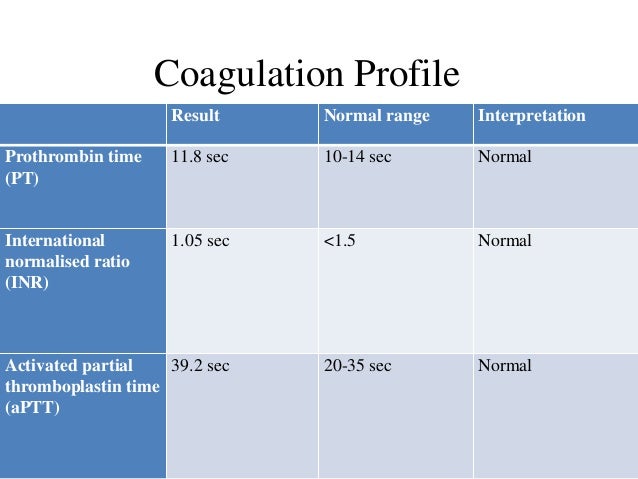 Coagulation Profile

| | Result | Normal range | Interpretation |
|---|---|---|---|
| Prothrombin time (PT) | 11.8 sec | 10-14 sec | Normal |
| International normalised ratio (INR) | 1.05 sec | <1.5 | Normal |
| Activated partial thromboplastin time (aPTT) | 39.2 sec | 20-35 sec | Normal |